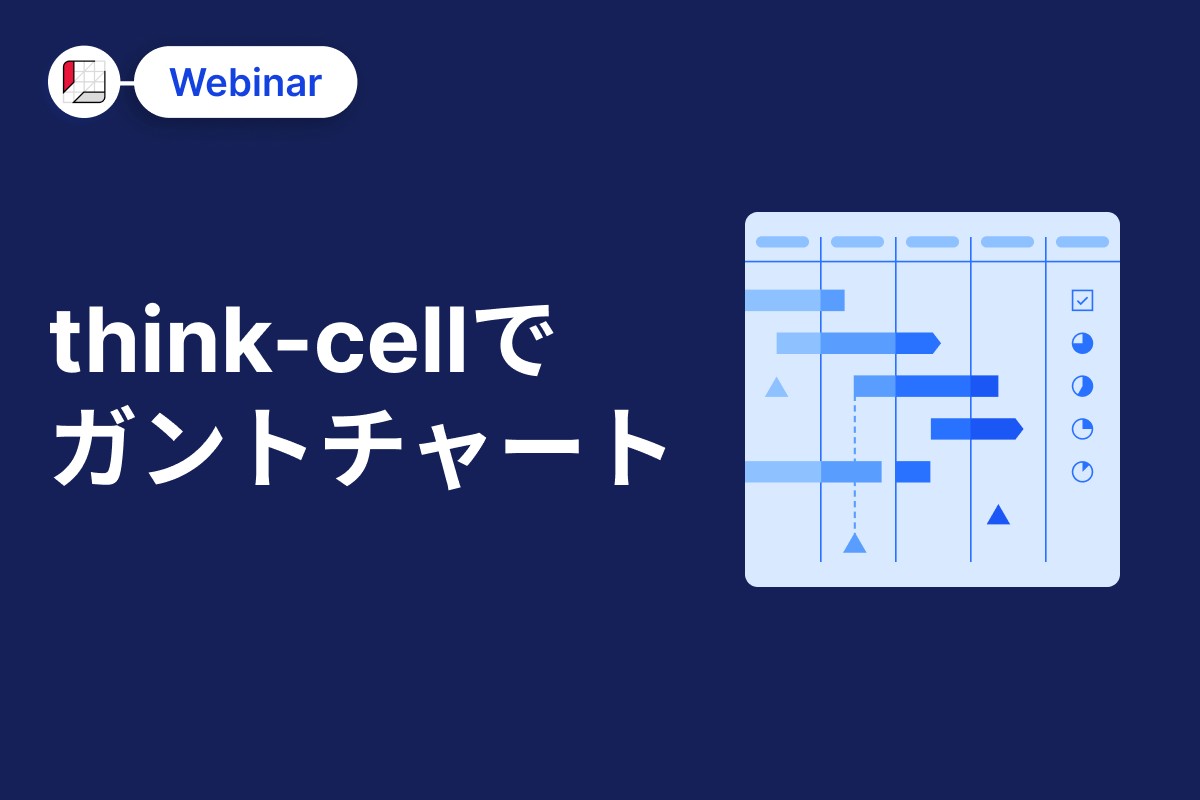 Webinar

think-cellで
ガントチャート